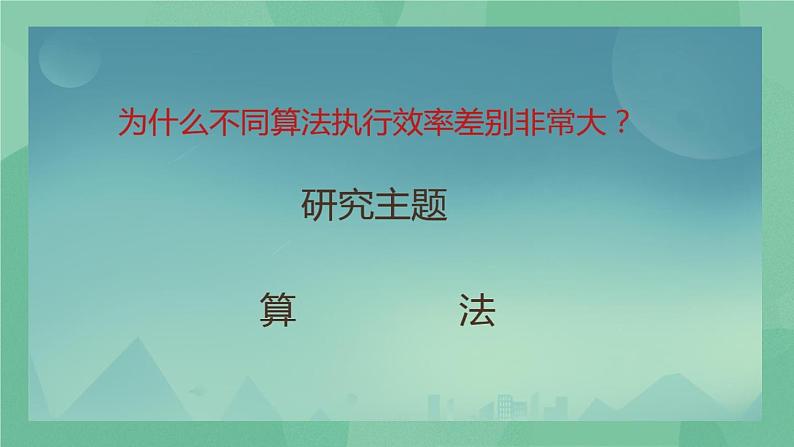 为什么不同算法执行效率差别非常大？

研究主题

算　　法